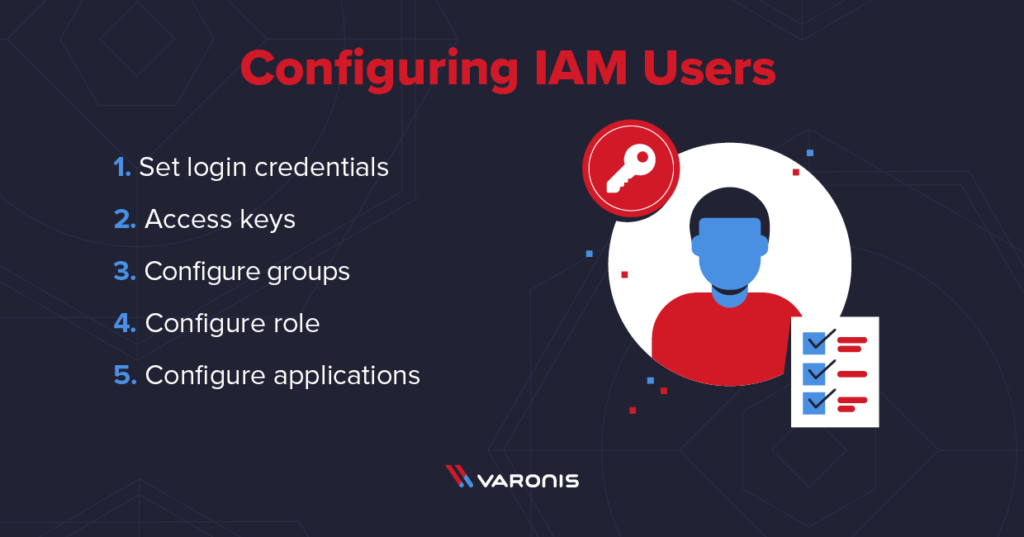 Configuring IAM Users

1. Set login credentials
2. Access keys
3. Configure groups
4. Configure role
5. Configure applications

VARONIS